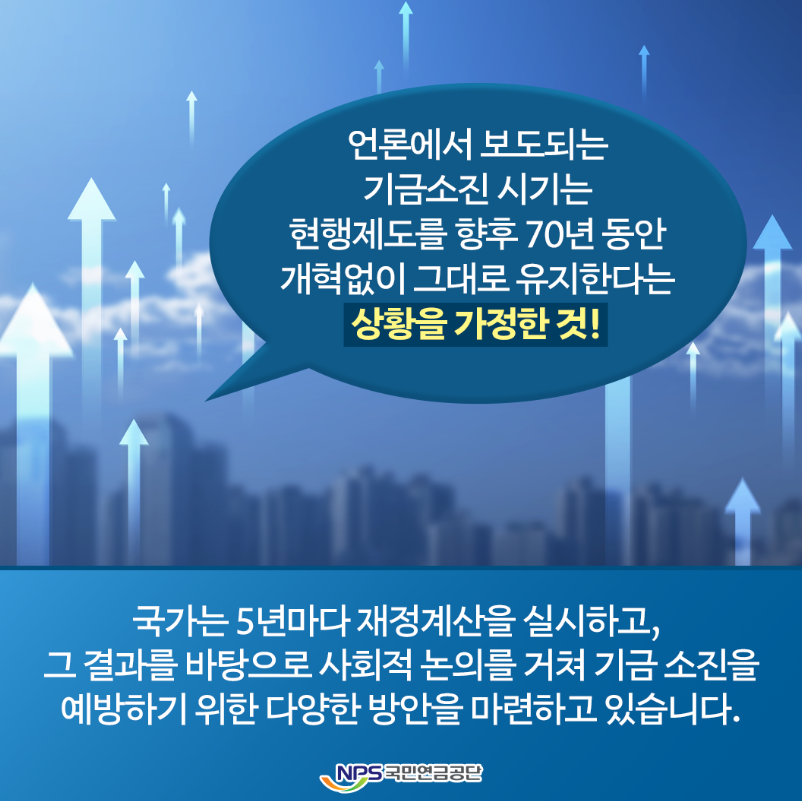 언론에서 보도되는
기금소진 시기는
현행제도를 향후 70년 동안
개혁없이 그대로 유지한다는
상황을 가정한 것!

국가는 5년마다 재정계산을 실시하고,
그 결과를 바탕으로 사회적 논의를 거쳐 기금 소진을
예방하기 위한 다양한 방안을 마련하고 있습니다.

NPS 국민연금공단